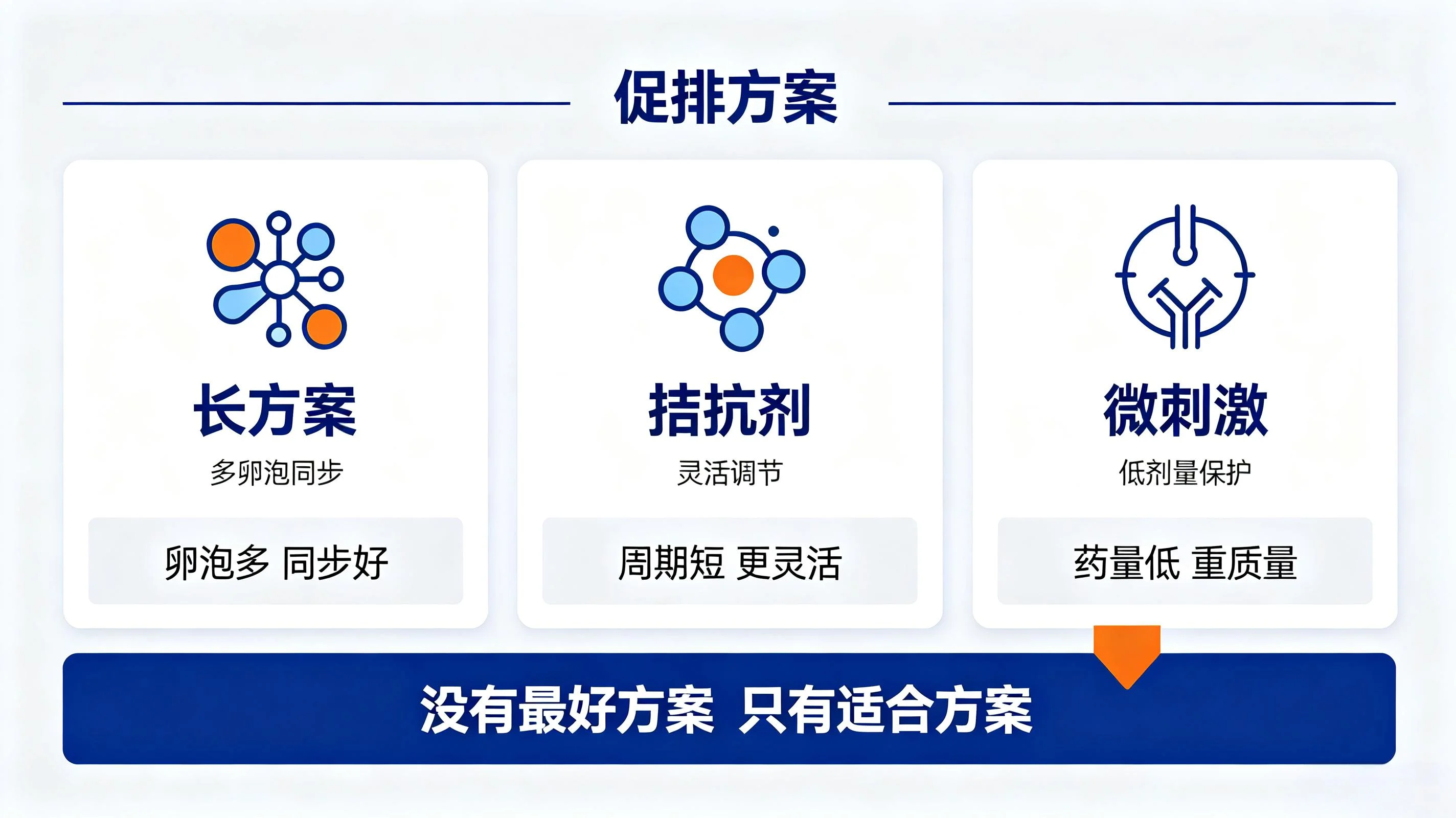 促排方案

长方案
多卵泡同步
卵泡多 同步好

拮抗剂
灵活调节
周期短 更灵活

微刺激
低剂量保护
药量低 重质量

没有最好方案 只有适合方案